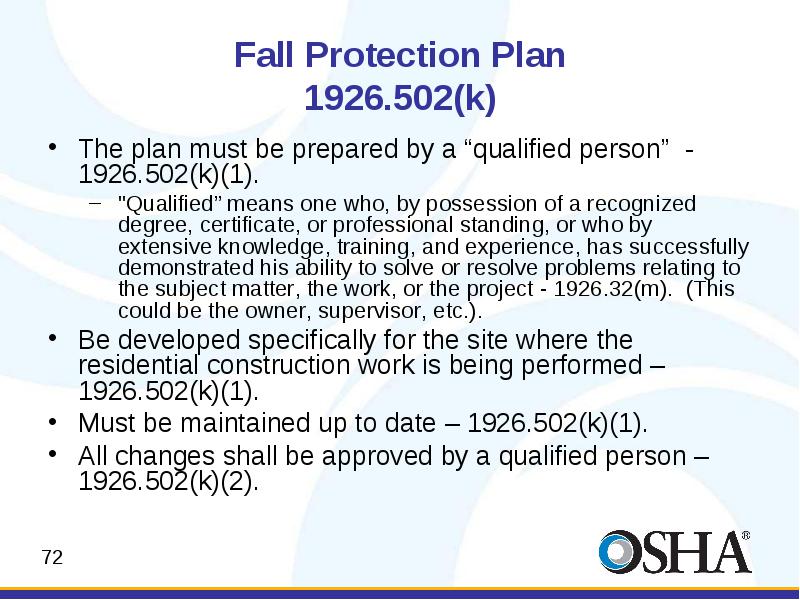 Fall Protection Plan
1926.502(k)

• The plan must be prepared by a “qualified person” - 1926.502(k)(1).
– "Qualified” means one who, by possession of a recognized degree, certificate, or professional standing, or who by extensive knowledge, training, and experience, has successfully demonstrated his ability to solve or resolve problems relating to the subject matter, the work, or the project - 1926.32(m). (This could be the owner, supervisor, etc.).
• Be developed specifically for the site where the residential construction work is being performed – 1926.502(k)(1).
• Must be maintained up to date – 1926.502(k)(1).
• All changes shall be approved by a qualified person – 1926.502(k)(2).

72

OSHA®